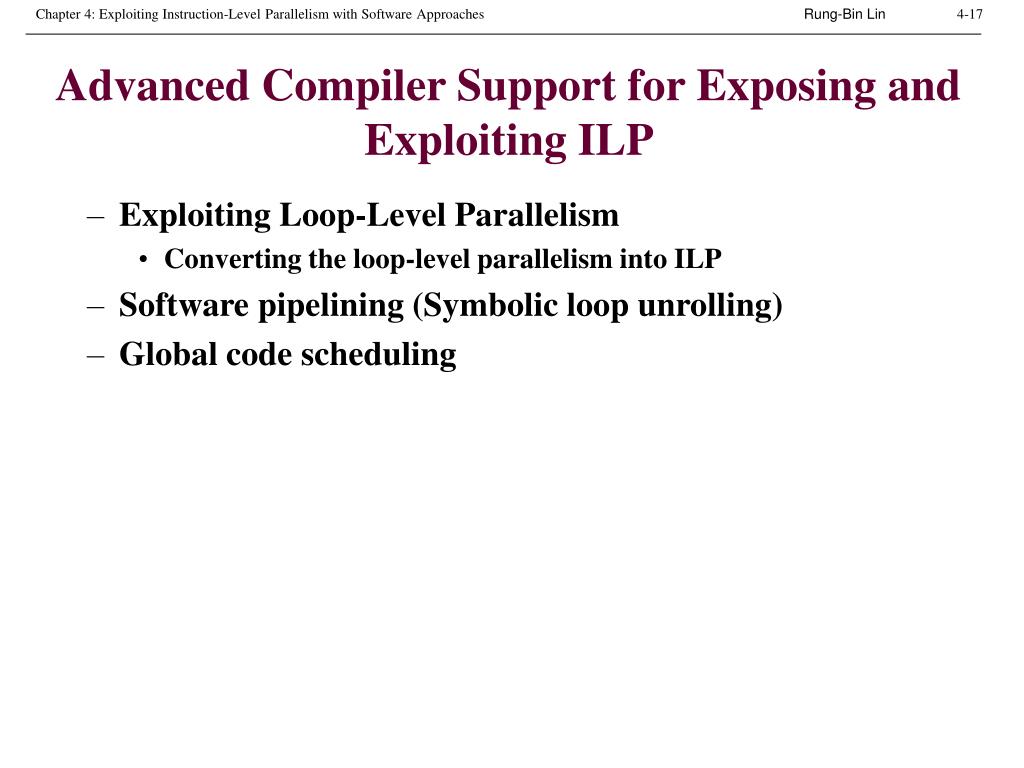 Chapter 4: Exploiting Instruction-Level Parallelism with Software Approaches Rung-Bin Lin 4-17

Advanced Compiler Support for Exposing and Exploiting ILP

– Exploiting Loop-Level Parallelism
• Converting the loop-level parallelism into ILP
– Software pipelining (Symbolic loop unrolling)
– Global code scheduling